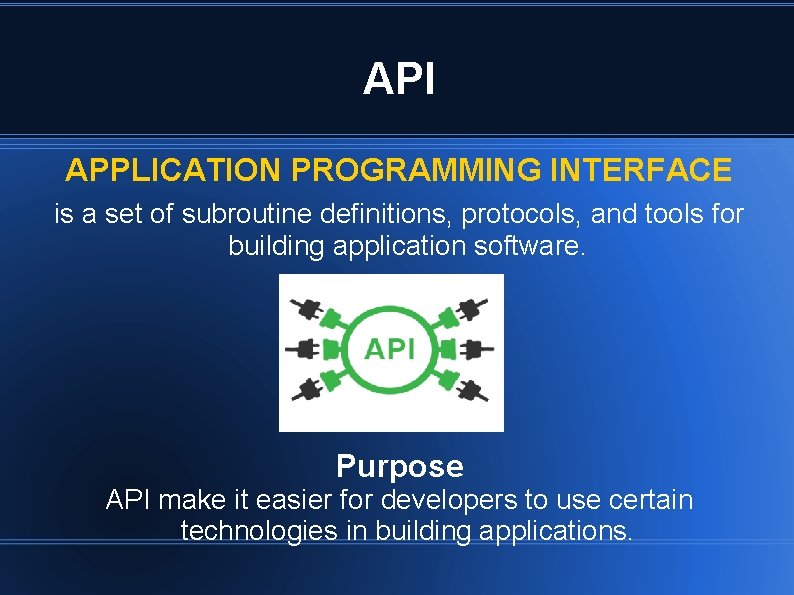 API

APPLICATION PROGRAMMING INTERFACE

is a set of subroutine definitions, protocols, and tools for building application software.

API

Purpose

API make it easier for developers to use certain technologies in building applications.